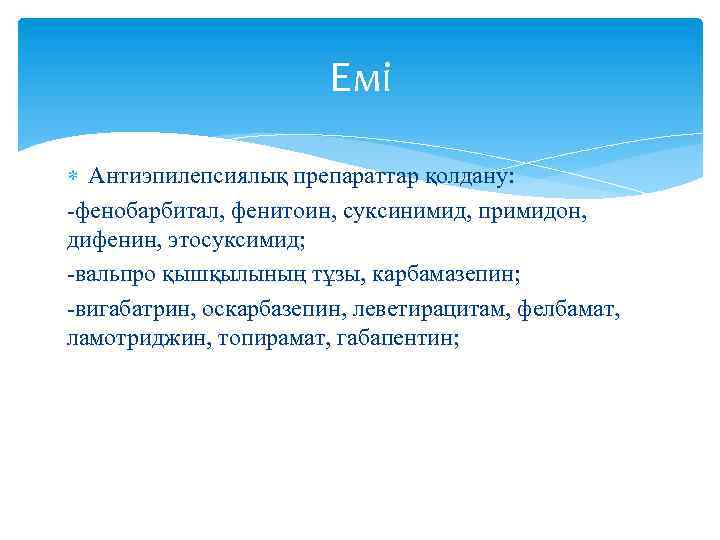 Емі

Антиэпилепсиялық препараттар қолдану:

-фенобарбитал, фенитоин, суксинимид, примидон, дифенин, этосуксимид;

-вальпро қышқылының тұзы, карбамазепин;

-вигабатрин, оскарбазепин, леветирацитам, фелбамат, ламотриджин, топирамат, габапентин;